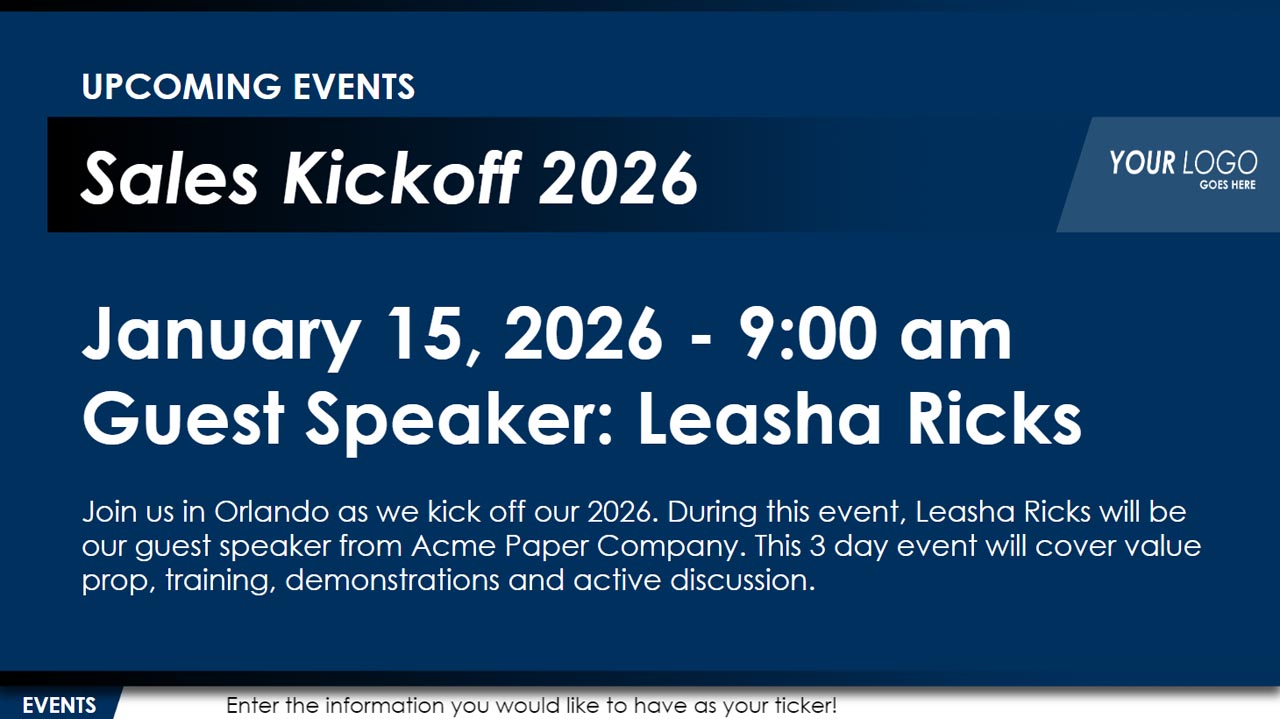 UPCOMING EVENTS

Sales Kickoff 2026

YOUR LOGO
GOES HERE

January 15, 2026 - 9:00 am
Guest Speaker: Leasha Ricks

Join us in Orlando as we kick off our 2026. During this event, Leasha Ricks will be our guest speaker from Acme Paper Company. This 3 day event will cover value prop, training, demonstrations and active discussion.

EVENTS

Enter the information you would like to have as your ticker!